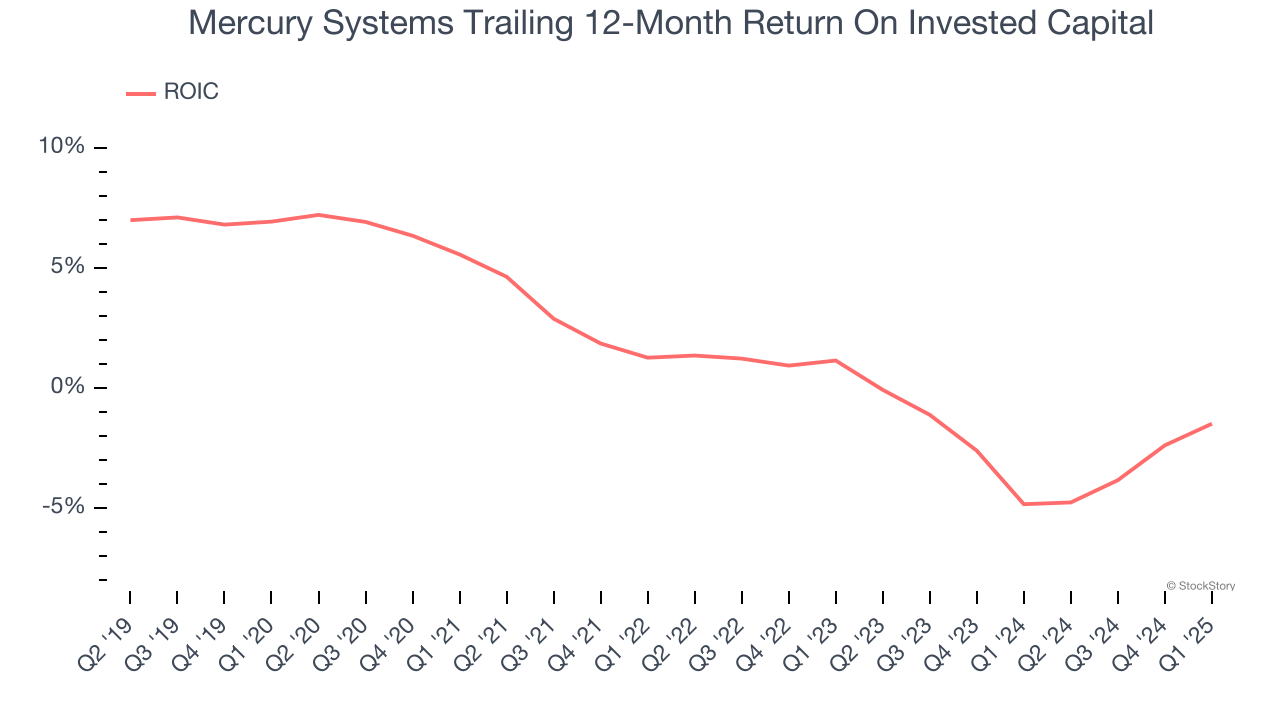 Mercury Systems Trailing 12-Month Return On Invested Capital

ROIC

10%
5%
0%
-5%

© StockStory

Q2 '19
Q3 '19
Q4 '19
Q1 '20
Q2 '20
Q3 '20
Q4 '20
Q1 '21
Q2 '21
Q3 '21
Q4 '21
Q1 '22
Q2 '22
Q3 '22
Q4 '22
Q1 '23
Q2 '23
Q3 '23
Q4 '23
Q1 '24
Q2 '24
Q3 '24
Q4 '24
Q1 '25